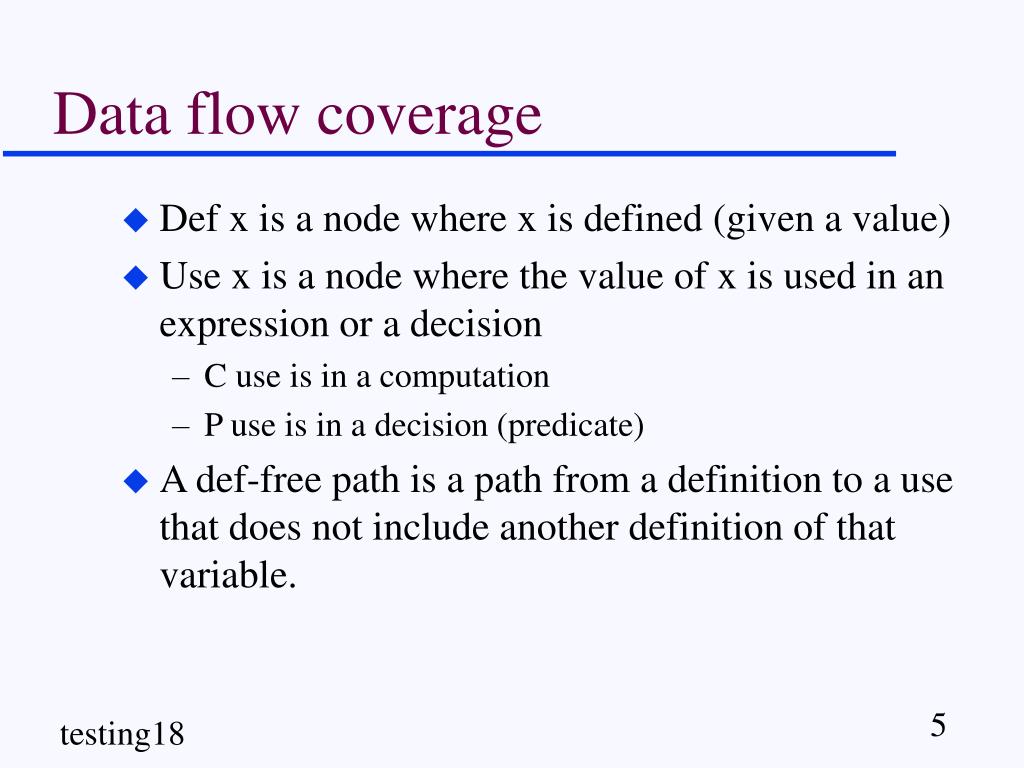 Data flow coverage

◆ Def x is a node where x is defined (given a value)
◆ Use x is a node where the value of x is used in an expression or a decision
– C use is in a computation
– P use is in a decision (predicate)
◆ A def-free path is a path from a definition to a use that does not include another definition of that variable.

testing18

5